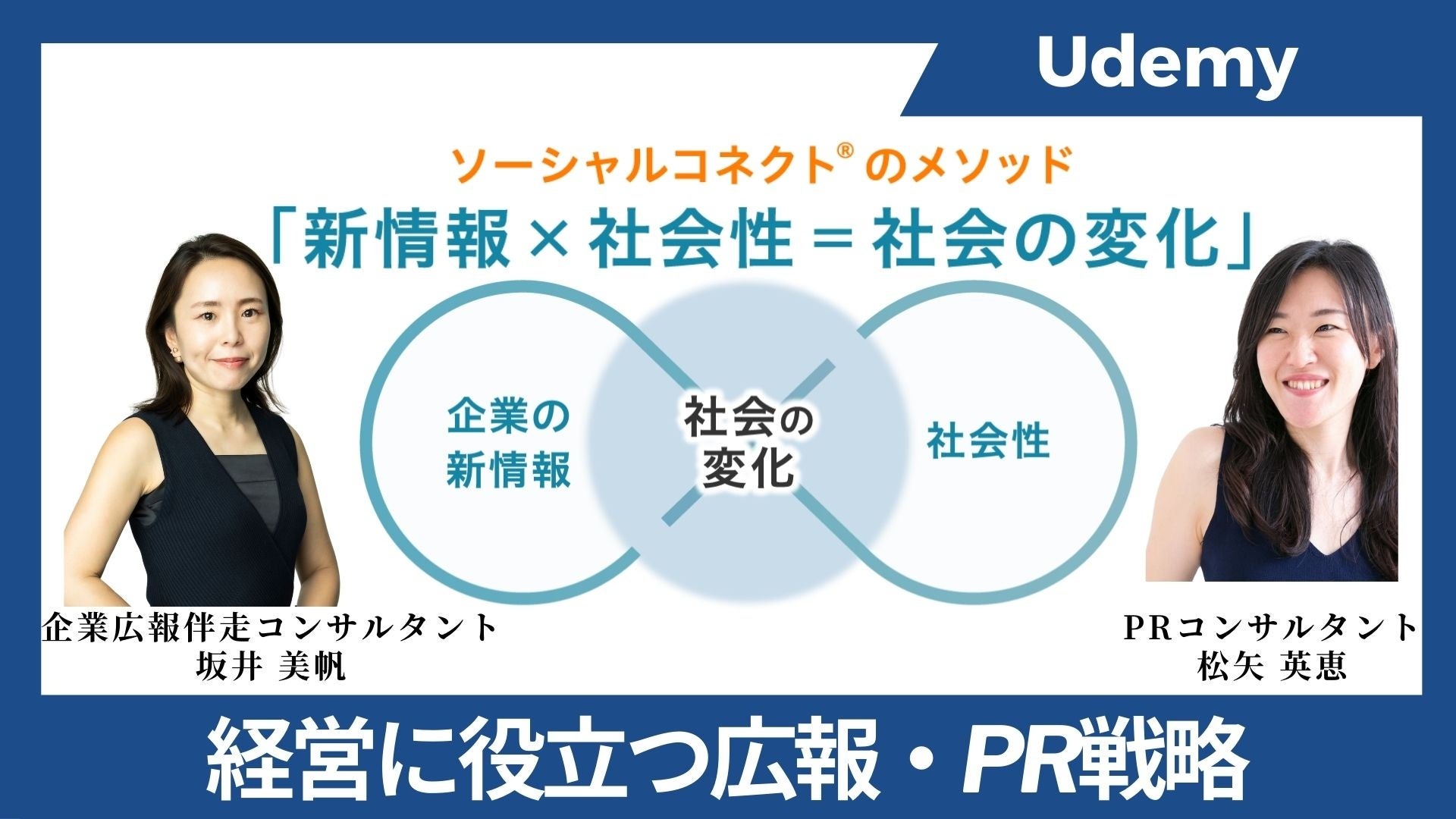 Udemy

ソーシャルコネクト® のメソッド
「新情報 × 社会性 = 社会の変化」

企業の新情報

社会の変化

社会性

企業広報伴走コンサルタント
坂井 美帆

PRコンサルタント
松矢 英恵

経営に役立つ広報・PR戦略